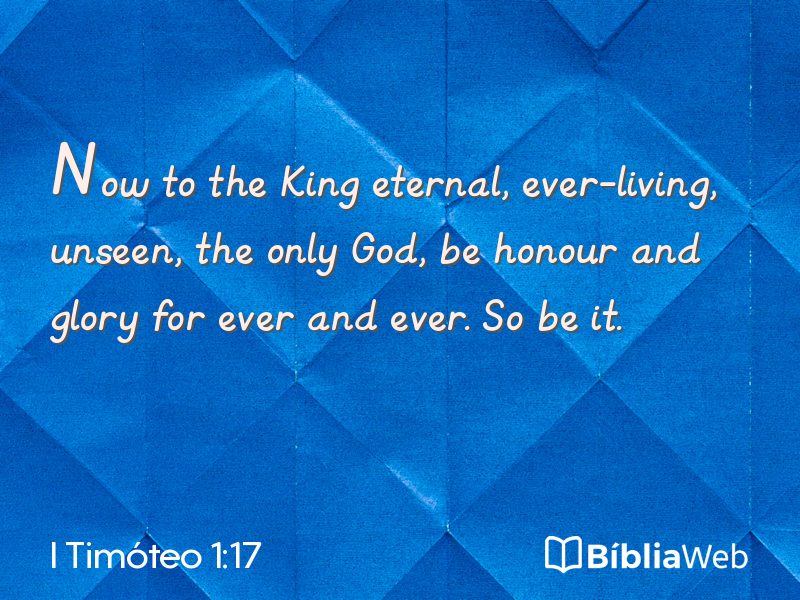 Now to the King eternal, ever-living, unseen, the only God, be honour and glory for ever and ever. So be it.

I Timóteo 1:17

BíbliaWeb